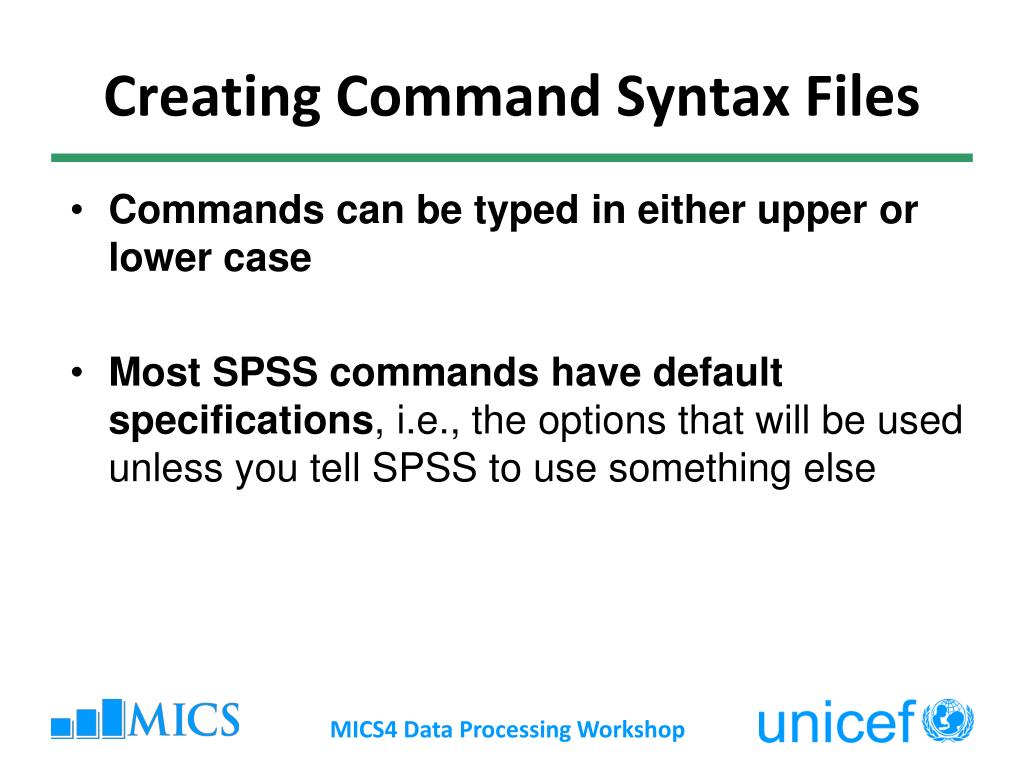 Creating Command Syntax Files

• Commands can be typed in either upper or lower case

• Most SPSS commands have default specifications, i.e., the options that will be used unless you tell SPSS to use something else

MICS

MICS4 Data Processing Workshop

unicef